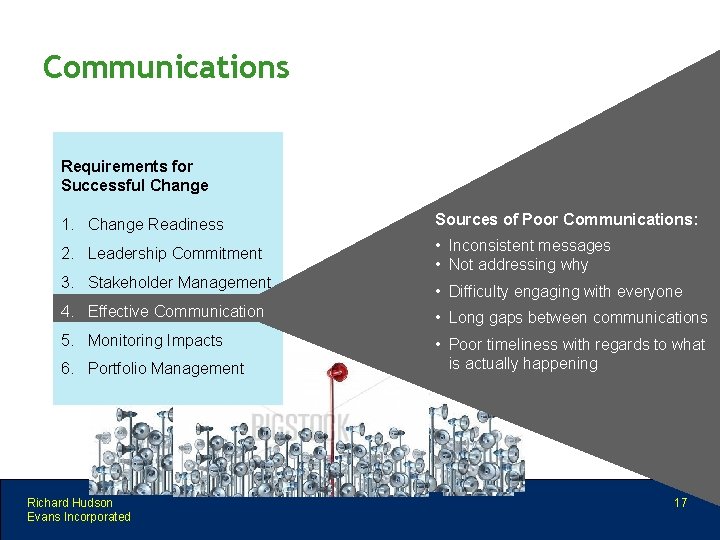 Communications

Requirements for Successful Change

1. Change Readiness
2. Leadership Commitment
3. Stakeholder Management
4. Effective Communication
5. Monitoring Impacts
6. Portfolio Management

Sources of Poor Communications:

• Inconsistent messages
• Not addressing why
• Difficulty engaging with everyone
• Long gaps between communications
• Poor timeliness with regards to what is actually happening

BIGSTOCK

Richard Hudson
Evans Incorporated

17